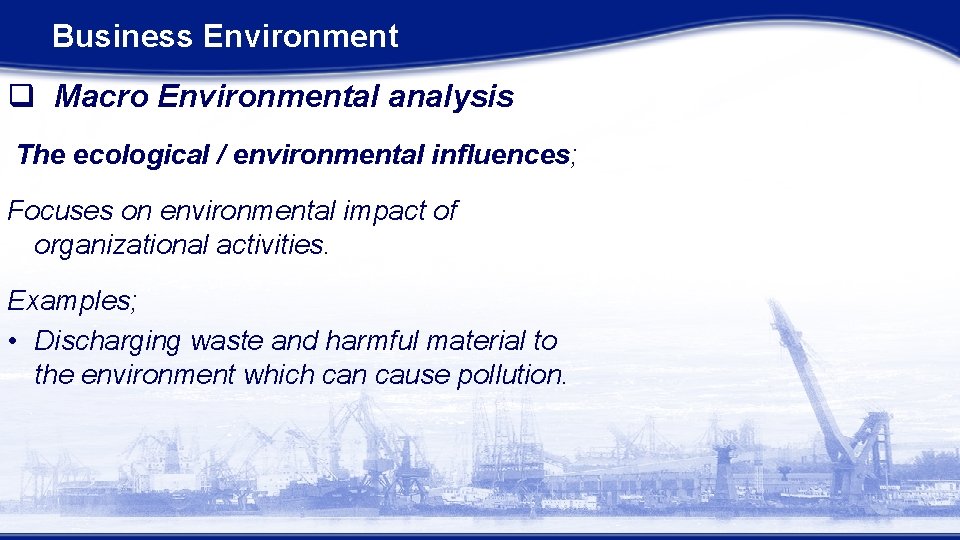 Business Environment

❑ Macro Environmental analysis

The ecological / environmental influences;

Focuses on environmental impact of organizational activities.

Examples;

• Discharging waste and harmful material to the environment which can cause pollution.